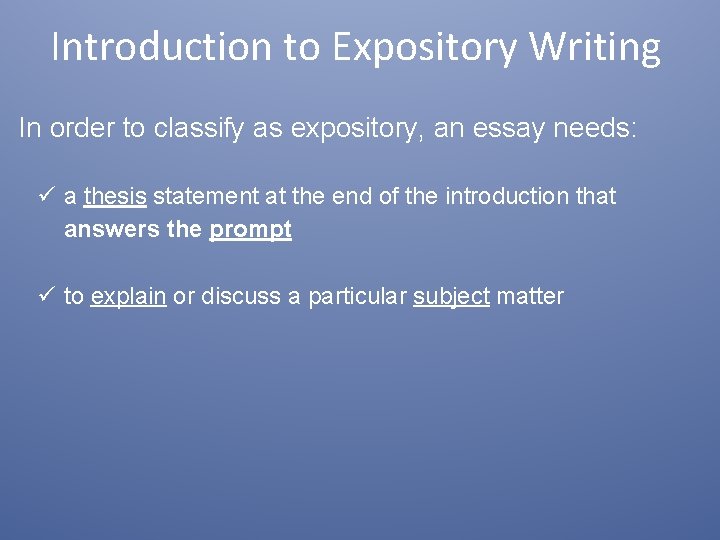 Introduction to Expository Writing

In order to classify as expository, an essay needs:

✓ a thesis statement at the end of the introduction that answers the prompt

✓ to explain or discuss a particular subject matter